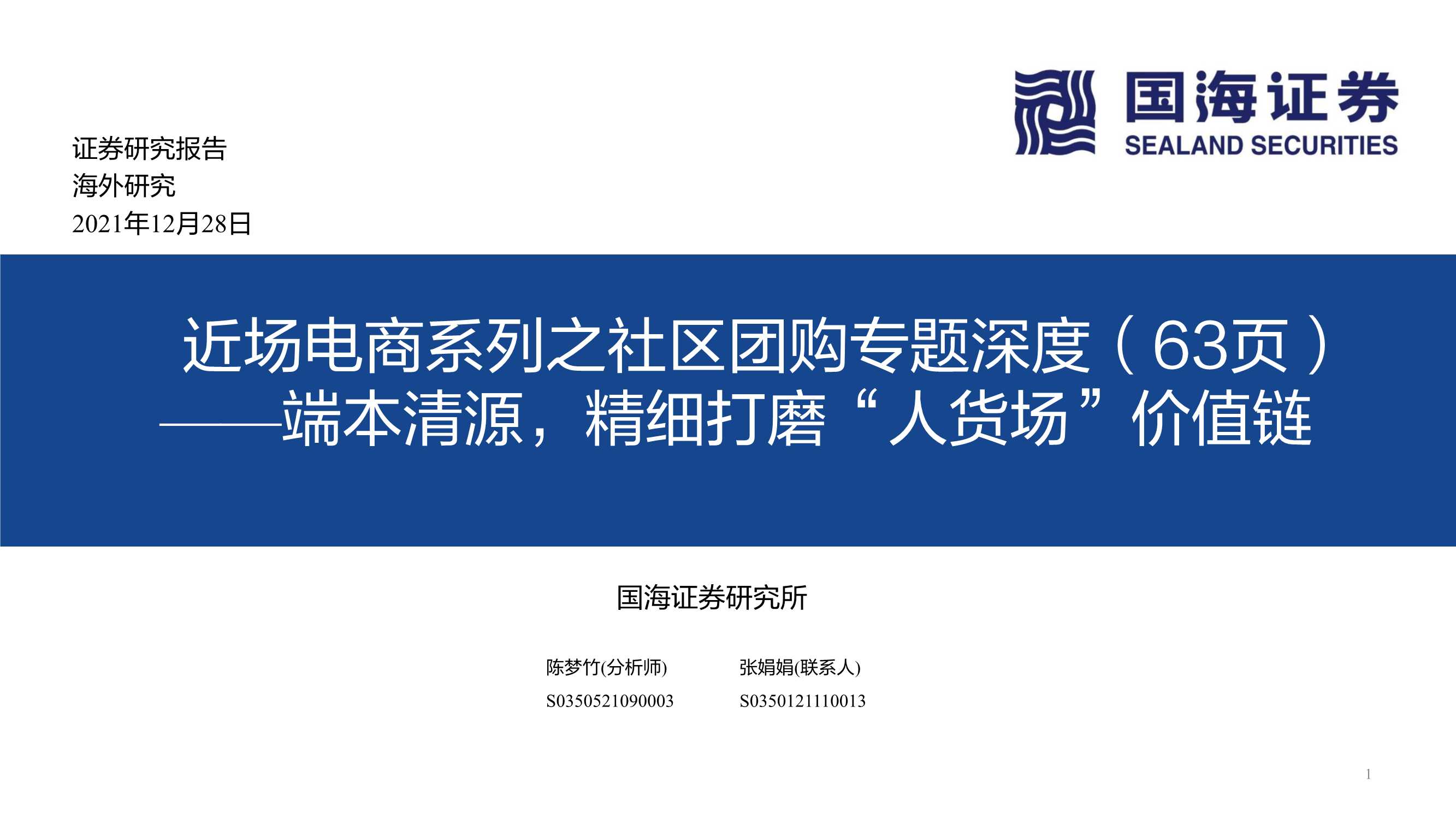 国海证券
SEALAND SECURITIES

证券研究报告
海外研究
2021年12月28日

近场电商系列之社区团购专题深度（63页）
——端本清源，精细打磨“人货场”价值链

国海证券研究所

陈梦竹(分析师)
S0350521090003

张娟娟(联系人)
S0350121110013

1